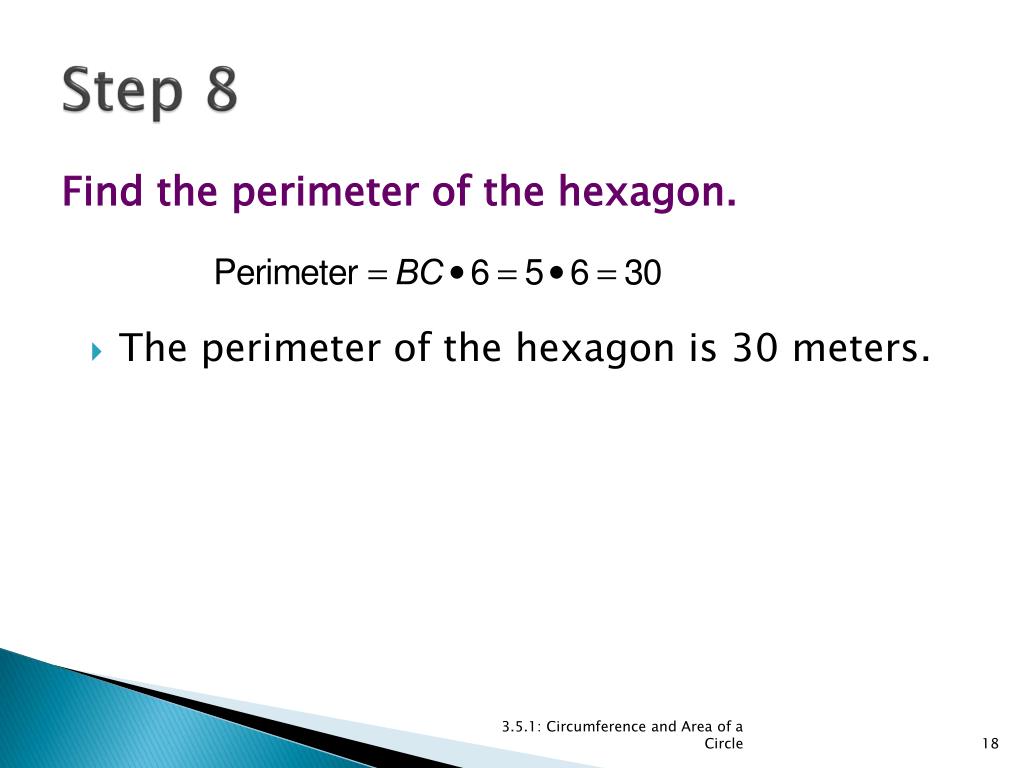 Step 8

Find the perimeter of the hexagon.

$\text{Perimeter} = BC \bullet 6 = 5 \bullet 6 = 30$

The perimeter of the hexagon is 30 meters.

3.5.1: Circumference and Area of a Circle

18